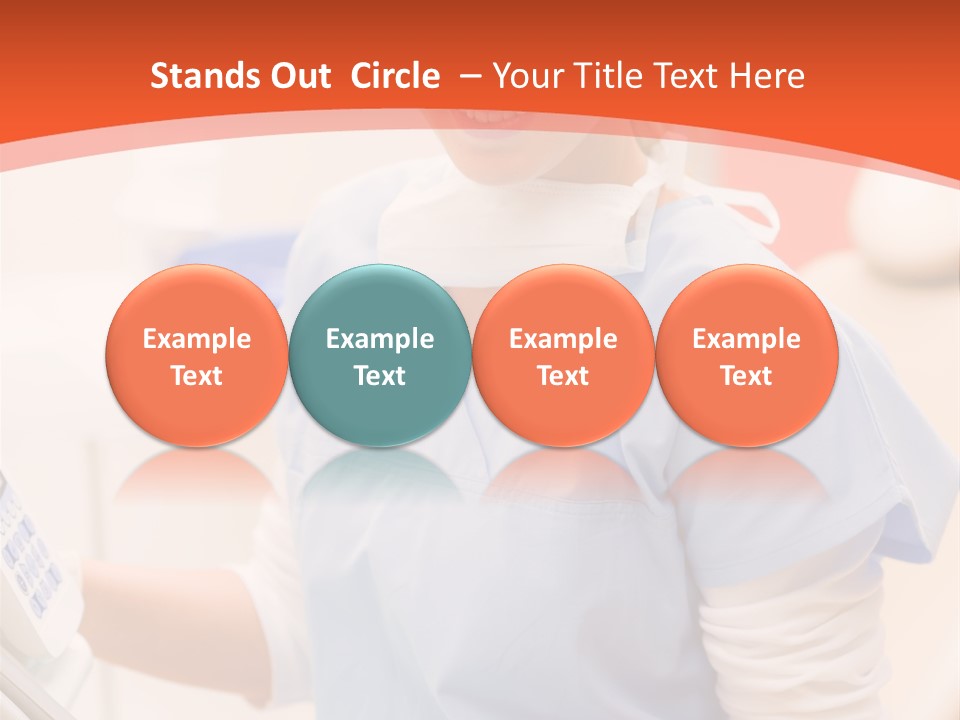 Stands Out Circle – Your Title Text Here

Example Text

Example Text

Example Text

Example Text